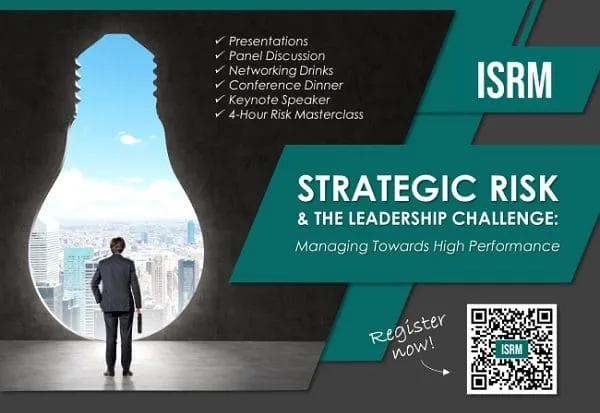 ✓ Presentations
✓ Panel Discussion
✓ Networking Drinks
✓ Conference Dinner
✓ Keynote Speaker
✓ 4-Hour Risk Masterclass

ISRM

STRATEGIC RISK
& THE LEADERSHIP CHALLENGE:
Managing Towards High Performance

Register now!

ISRM